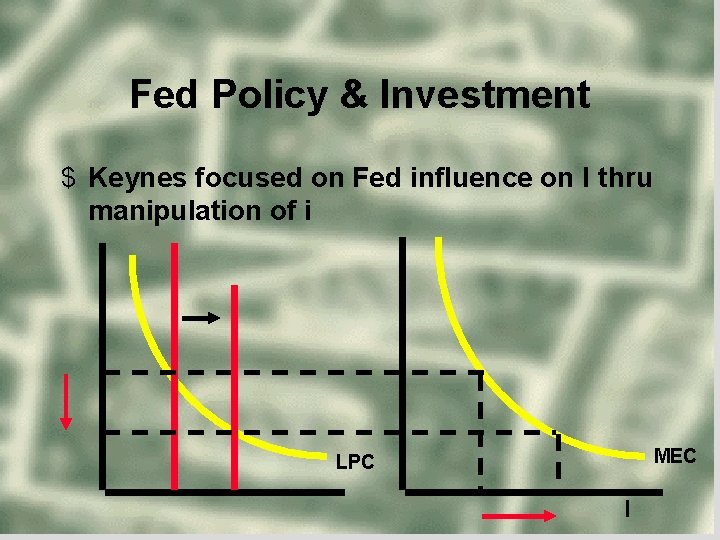 Fed Policy & Investment

$ Keynes focused on Fed influence on I thru manipulation of i

LPC

MEC

I